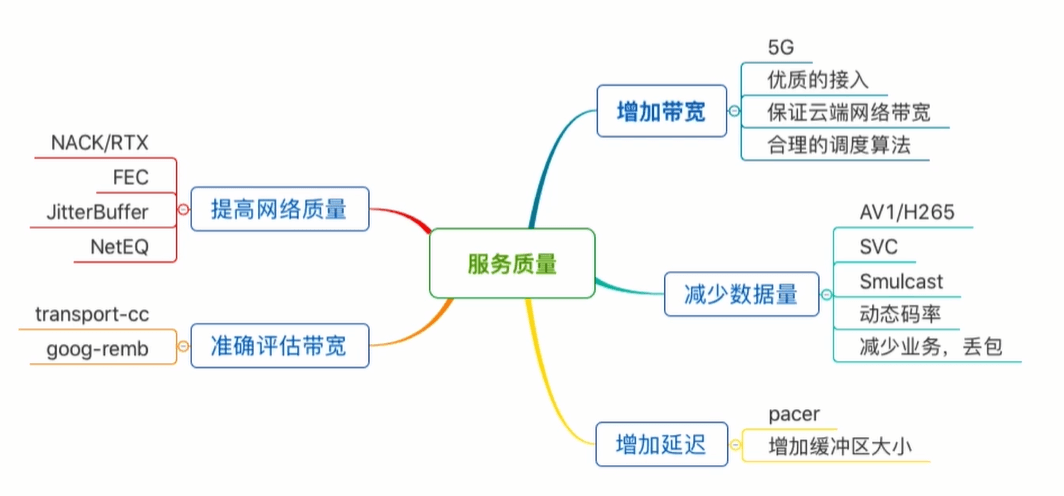 服务质量

增加带宽
5G
优质的接入
保证云端网络带宽
合理的调度算法

减少数据量
AV1/H265
SVC
Smulcast
动态码率
减少业务，丢包

增加延迟
pacer
增加缓冲区大小

提高网络质量
NACK/RTX
FEC
JitterBuffer
NetEQ

准确评估带宽
transport-cc
goog-remb